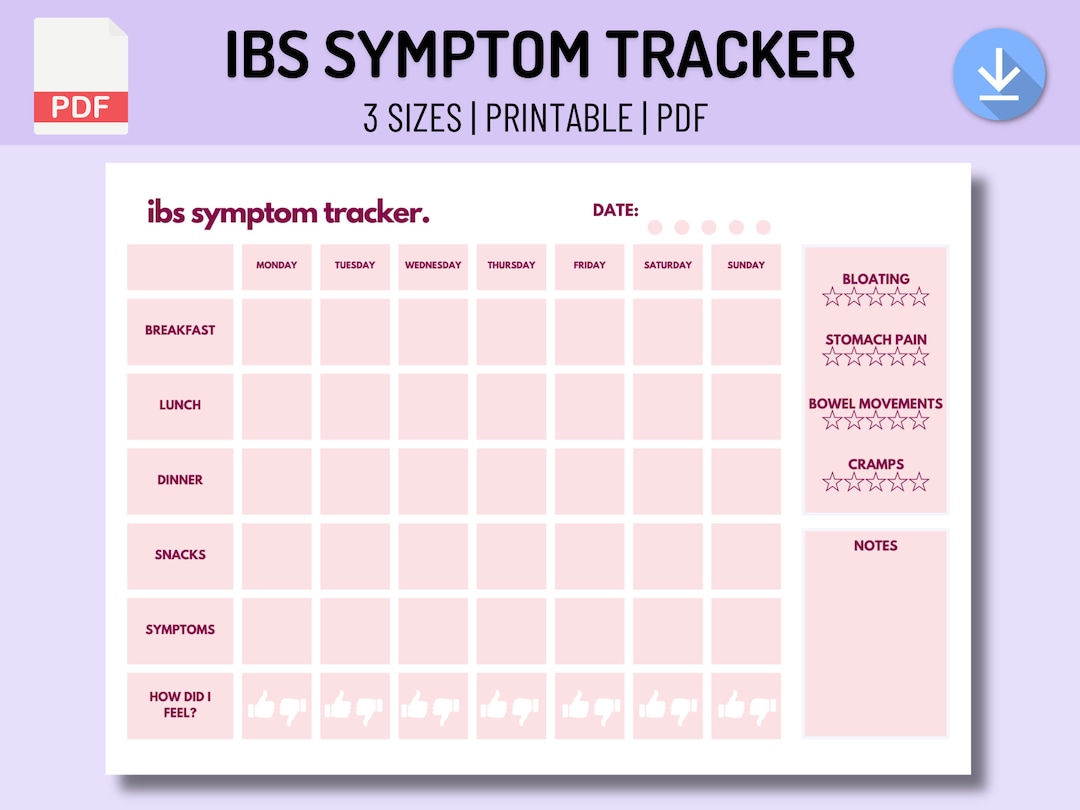 PDF

IBS SYMPTOM TRACKER

3 SIZES | PRINTABLE | PDF

ibs symptom tracker.

DATE:

| | MONDAY | TUESDAY | WEDNESDAY | THURSDAY | FRIDAY | SATURDAY | SUNDAY |
|---|---|---|---|---|---|---|---|
| BREAKFAST | | | | | | | |
| LUNCH | | | | | | | |
| DINNER | | | | | | | |
| SNACKS | | | | | | | |
| SYMPTOMS | | | | | | | |
| HOW DID I FEEL? | | | | | | | |

BLOATING
☆☆☆☆☆

STOMACH PAIN
☆☆☆☆☆

BOWEL MOVEMENTS
☆☆☆☆☆

CRAMPS
☆☆☆☆☆

NOTES